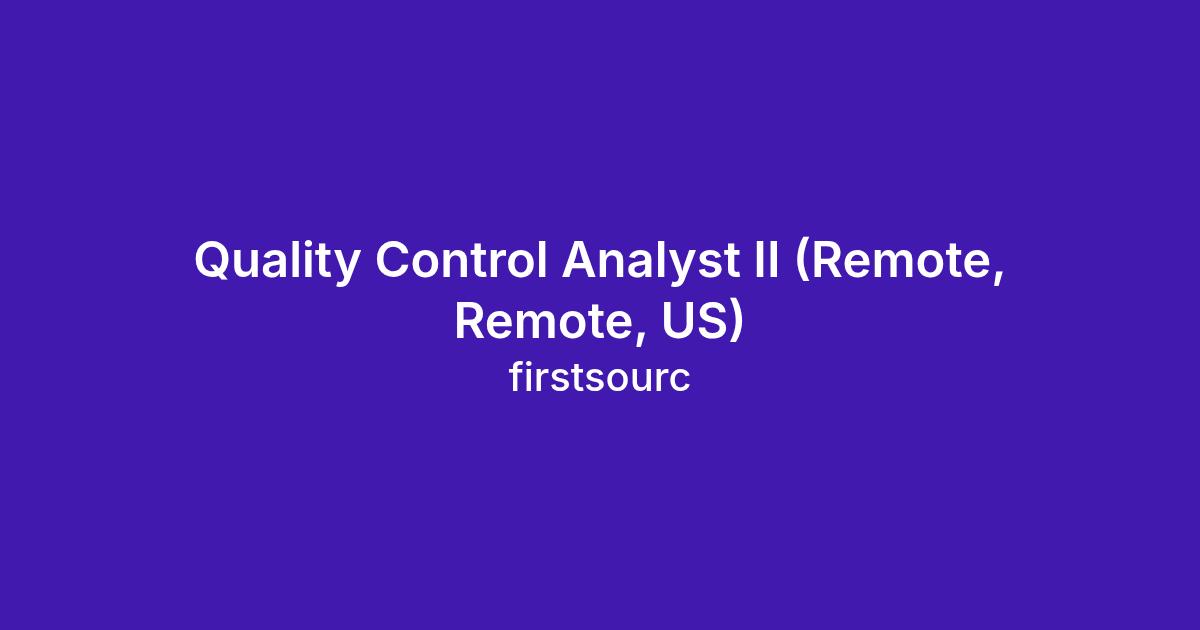 Quality Control Analyst II (Remote, Remote, US)

firstsourc